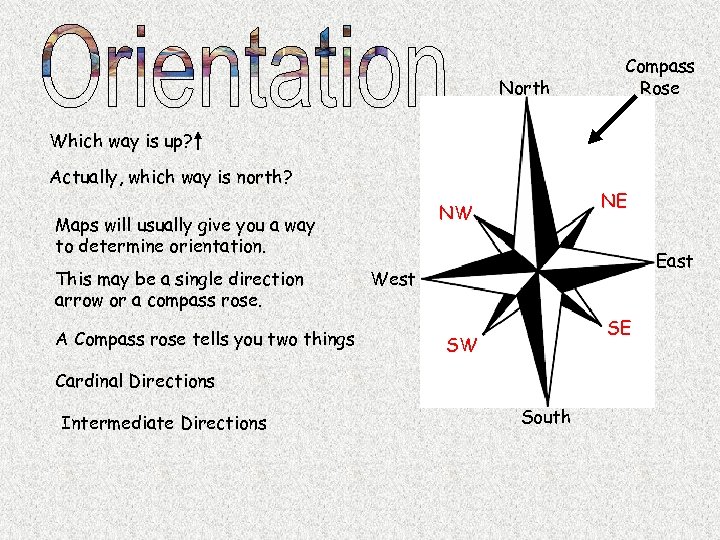 Orientation

Which way is up?↑

Actually, which way is north?

Maps will usually give you a way to determine orientation.

This may be a single direction arrow or a compass rose.

A Compass rose tells you two things

Cardinal Directions

Intermediate Directions

Compass Rose

North

NW

NE

West

East

SW

SE

South